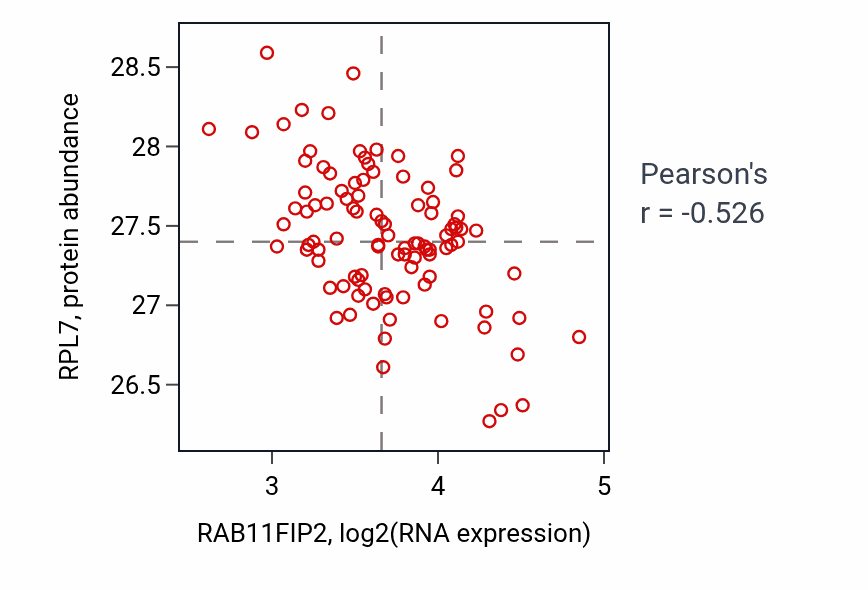 RPL7, protein abundance

28.5
28
27.5
27
26.5

3
4
5

RAB11FIP2, log2(RNA expression)

Pearson's
r = -0.526